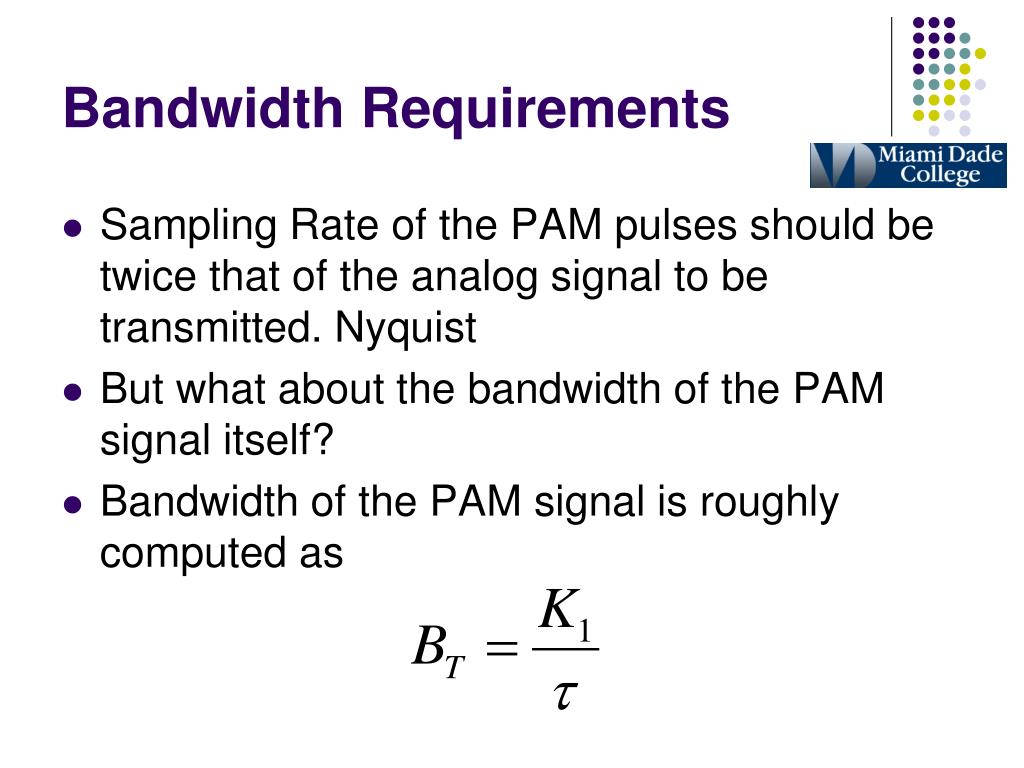 Bandwidth Requirements

Miami Dade College

- Sampling Rate of the PAM pulses should be twice that of the analog signal to be transmitted. Nyquist
- But what about the bandwidth of the PAM signal itself?
- Bandwidth of the PAM signal is roughly computed as

$B_T = \frac{K_1}{\tau}$